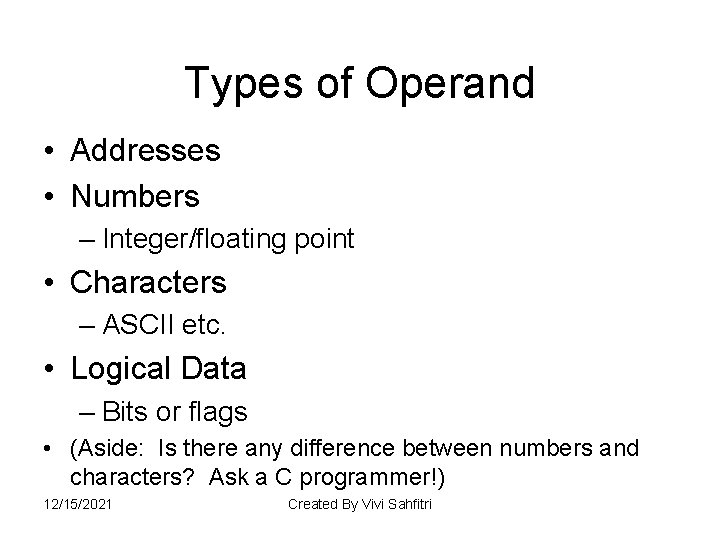 Types of Operand

• Addresses
• Numbers
– Integer/floating point
• Characters
– ASCII etc.
• Logical Data
– Bits or flags
• (Aside: Is there any difference between numbers and characters? Ask a C programmer!)

12/15/2021

Created By Vivi Sahfitri